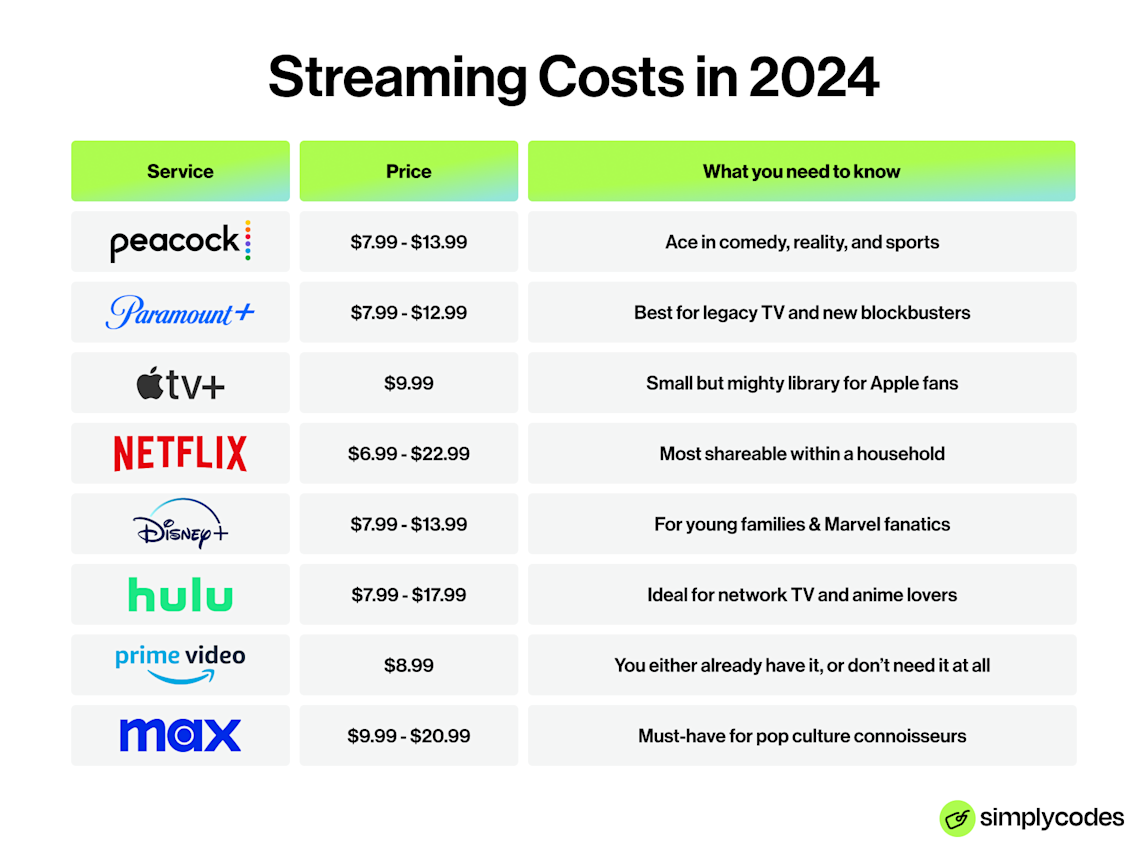 Streaming Costs in 2024

| Service | Price | What you need to know |
|---|---|---|
| peacock | \$7.99 - \$13.99 | Ace in comedy, reality, and sports |
| Paramount+ | \$7.99 - \$12.99 | Best for legacy TV and new blockbusters |
| tv+ | \$9.99 | Small but mighty library for Apple fans |
| NETFLIX | \$6.99 - \$22.99 | Most shareable within a household |
| Disney+ | \$7.99 - \$13.99 | For young families & Marvel fanatics |
| hulu | \$7.99 - \$17.99 | Ideal for network TV and anime lovers |
| prime video | \$8.99 | You either already have it, or don't need it at all |
| max | \$9.99 - \$20.99 | Must-have for pop culture connoisseurs |

simplycodes